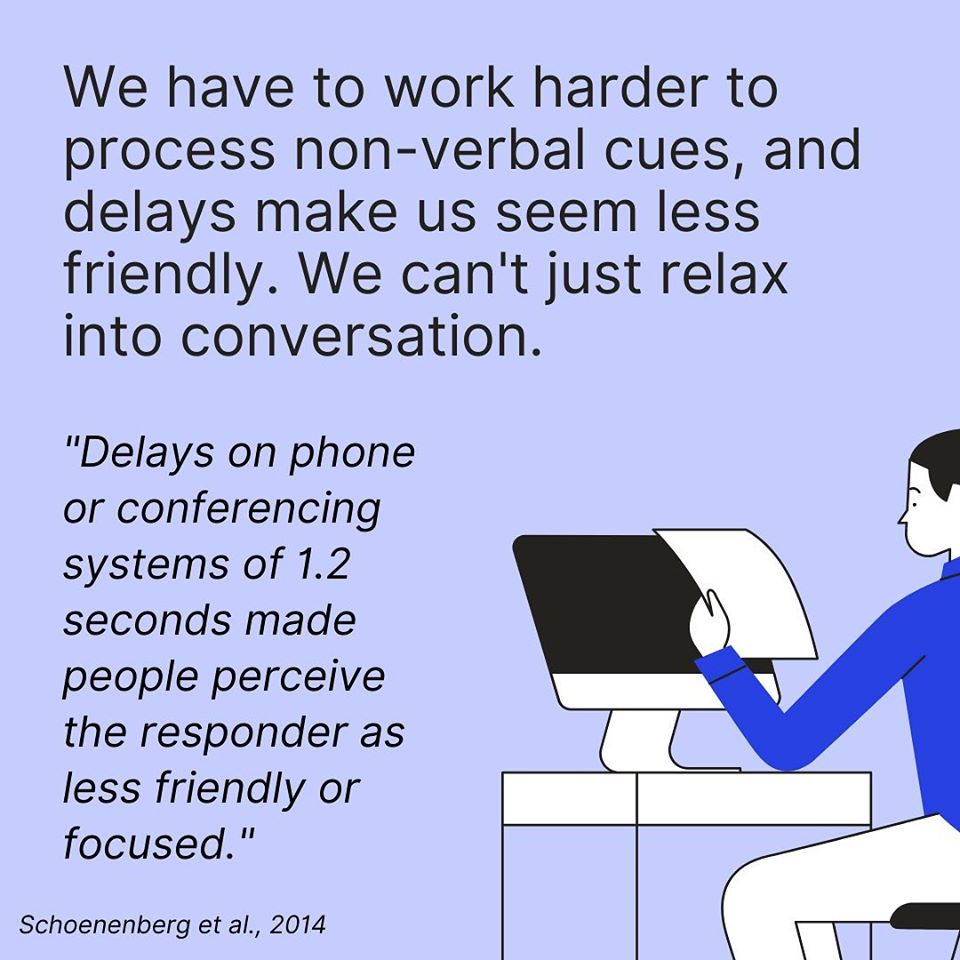 We have to work harder to process non-verbal cues, and delays make us seem less friendly. We can't just relax into conversation.

"Delays on phone or conferencing systems of 1.2 seconds made people perceive the responder as less friendly or focused."

Schoenenberg et al., 2014